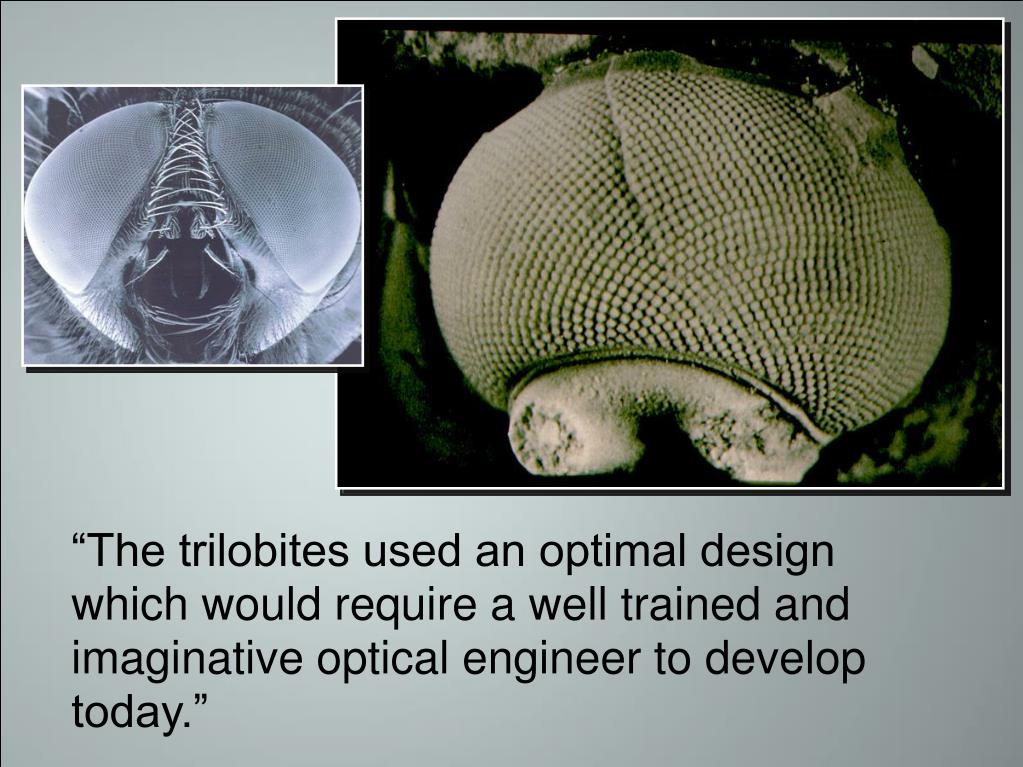 “The trilobites used an optimal design which would require a well trained and imaginative optical engineer to develop today.”